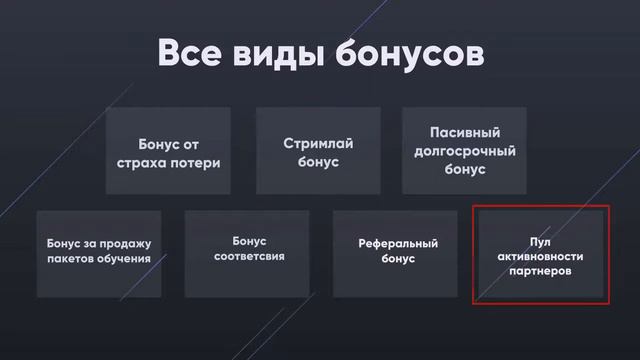 Все виды бонусов

Бонус от страха потери

Стримлай бонус

Пасивный долгосрочный бонус

Бонус за продажу пакетов обучения

Бонус соответсвия

Реферальный бонус

Пул активновности партнеров